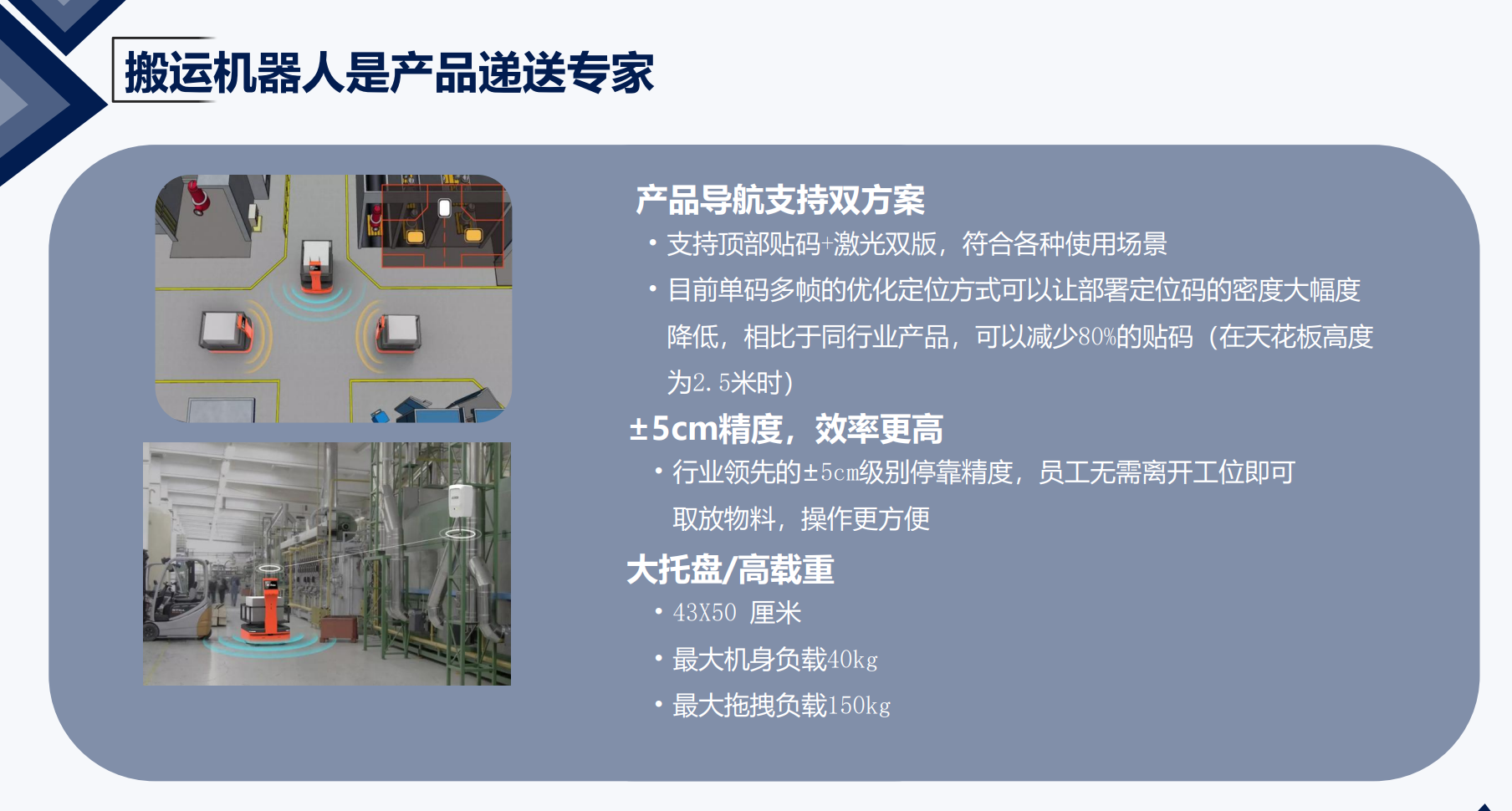 搬运机器人是产品递送专家

产品导航支持双方案

• 支持顶部贴码+激光双版，符合各种使用场景

• 目前单码多帧的优化定位方式可以让部署定位码的密度大幅度降低，相比于同行业产品，可以减少80%的贴码（在天花板高度为2.5米时）

±5cm精度，效率更高

• 行业领先的±5cm级别停靠精度，员工无需离开工位即可取放物料，操作更方便

大托盘/高载重

• 43X50 厘米

• 最大机身负载40kg

• 最大拖拽负载150kg